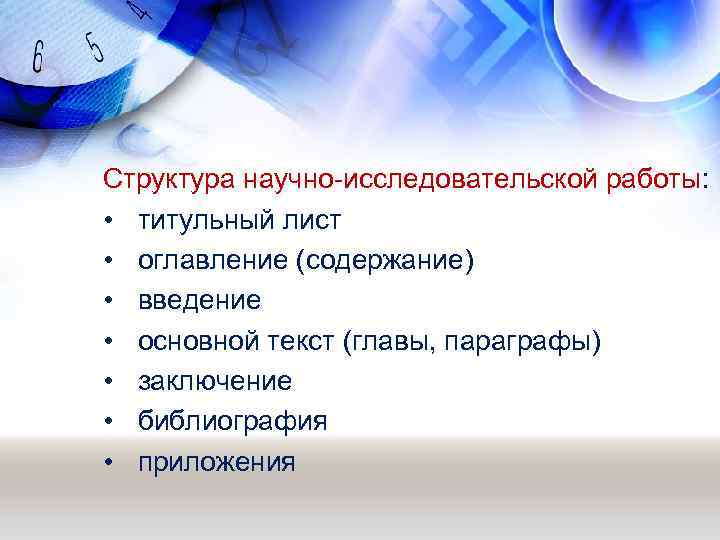 6 5 4

Структура научно-исследовательской работы:
• титульный лист
• оглавление (содержание)
• введение
• основной текст (главы, параграфы)
• заключение
• библиография
• приложения